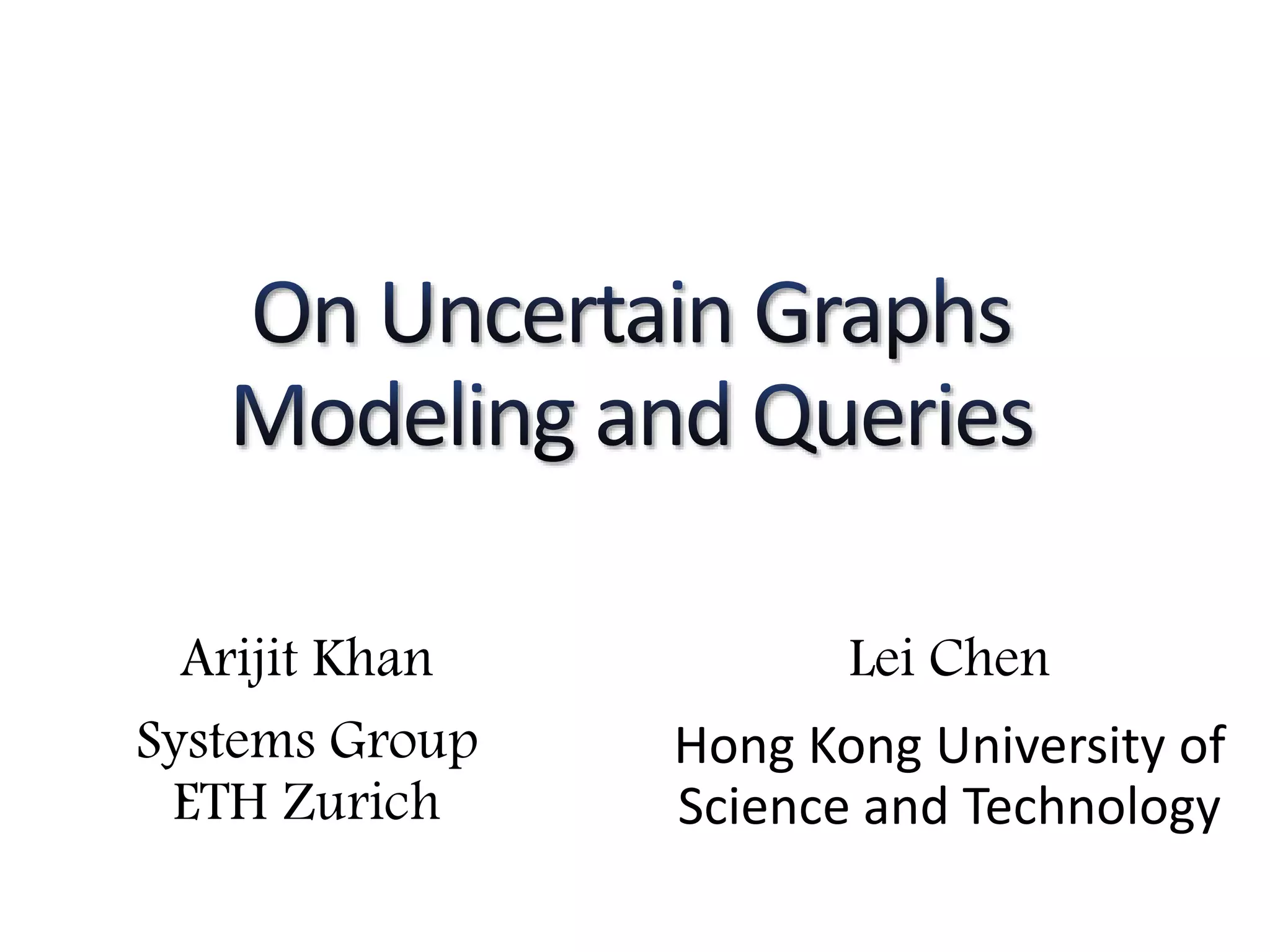 On Uncertain Graphs
Modeling and Queries

Arijit Khan

Systems Group
ETH Zurich

Lei Chen

Hong Kong University of
Science and Technology